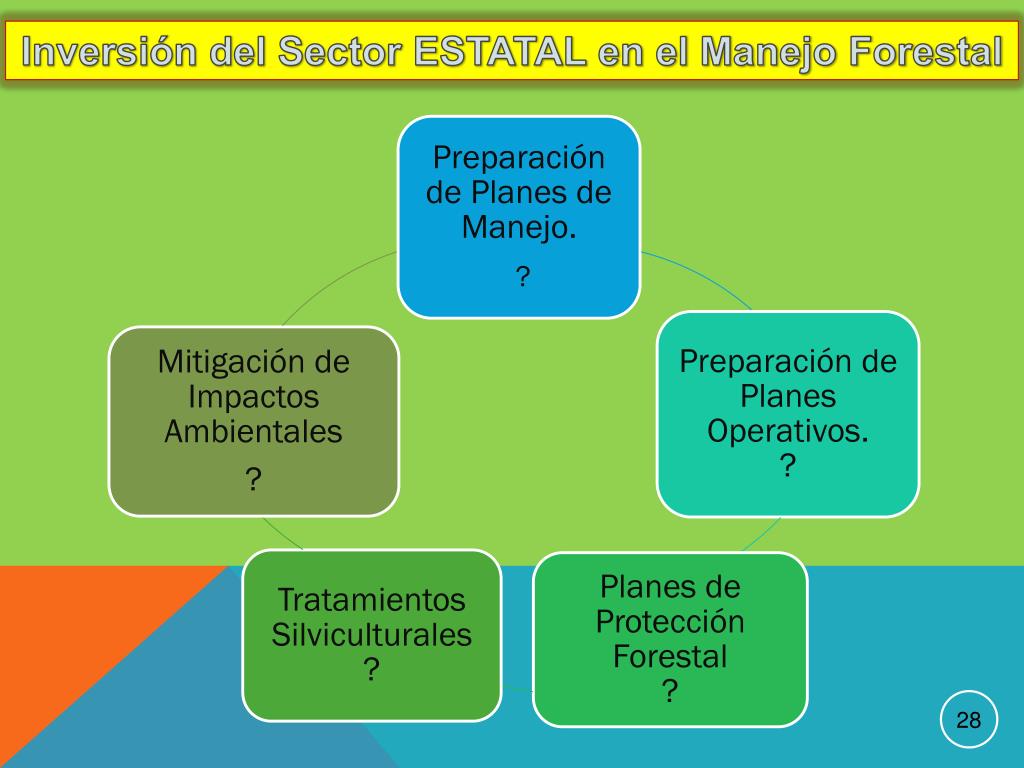 Inversión del Sector ESTATAL en el Manejo Forestal

Preparación de Planes de Manejo.
?

Preparación de Planes Operativos.
?

Planes de Protección Forestal
?

Tratamientos Silviculturales
?

Mitigación de Impactos Ambientales
?

28